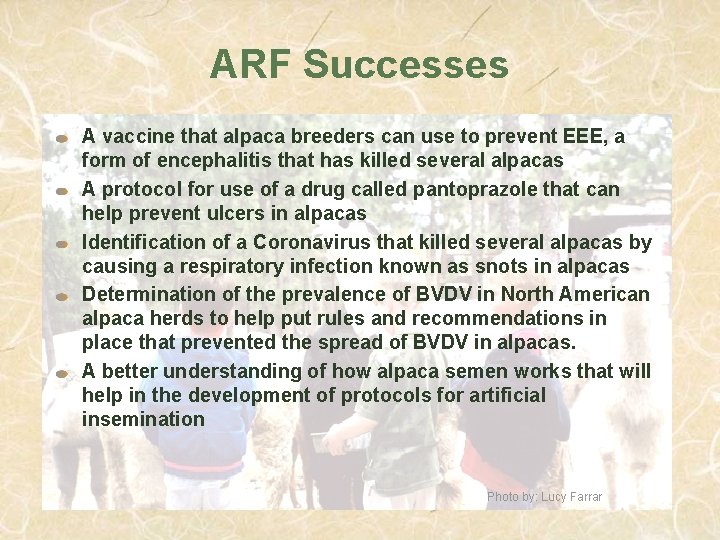 ARF Successes

- A vaccine that alpaca breeders can use to prevent EEE, a form of encephalitis that has killed several alpacas
- A protocol for use of a drug called pantoprazole that can help prevent ulcers in alpacas
- Identification of a Coronavirus that killed several alpacas by causing a respiratory infection known as snots in alpacas
- Determination of the prevalence of BVDV in North American alpaca herds to help put rules and recommendations in place that prevented the spread of BVDV in alpacas.
- A better understanding of how alpaca semen works that will help in the development of protocols for artificial insemination

Photo by: Lucy Farrar